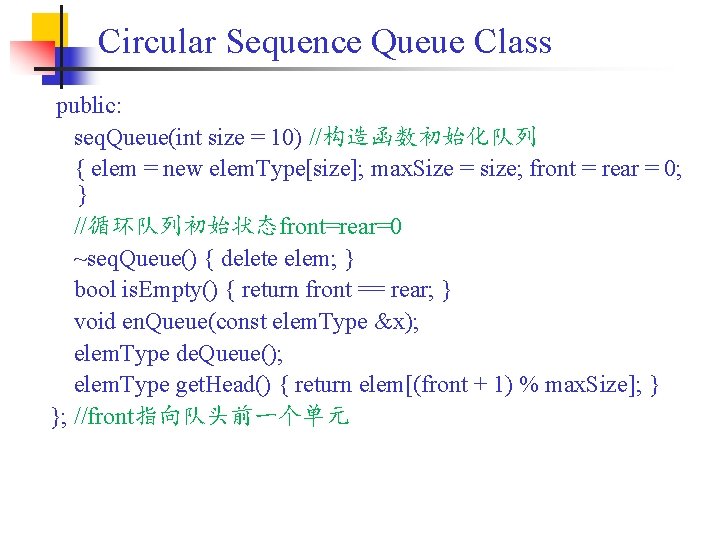 Circular Sequence Queue Class

public:
seqQueue(int size = 10) //构造函数初始化队列
{ elem = new elemType[size]; maxSize = size; front = rear = 0;
}
//循环队列初始状态front=rear=0
~seqQueue() { delete elem; }
bool isEmpty() { return front == rear; }
void enQueue(const elemType &x);
elemType deQueue();
elemType getHead() { return elem[(front + 1) % maxSize]; }
}; //front指向队头前一个单元